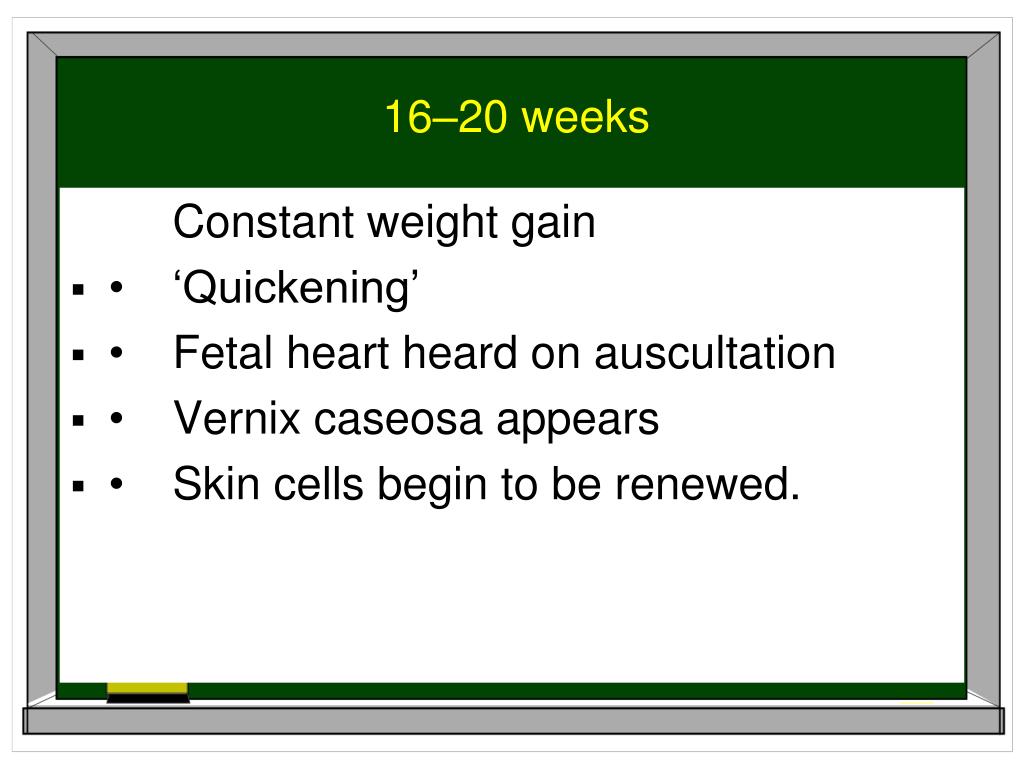 16–20 weeks

Constant weight gain
▪ • ‘Quickening’
▪ • Fetal heart heard on auscultation
▪ • Vernix caseosa appears
▪ • Skin cells begin to be renewed.